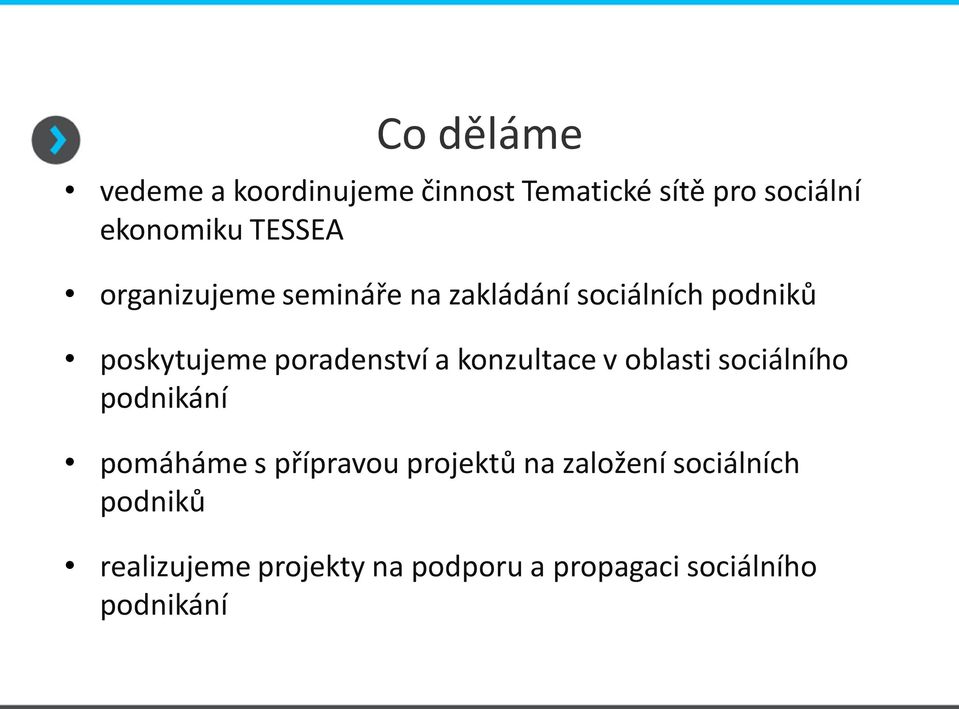 Co děláme

• vedeme a koordinujeme činnost Tematické sítě pro sociální ekonomiku TESSEA

• organizujeme semináře na zakládání sociálních podniků

• poskytujeme poradenství a konzultace v oblasti sociálního podnikání

• pomáháme s přípravou projektů na založení sociálních podniků

• realizujeme projekty na podporu a propagaci sociálního podnikání